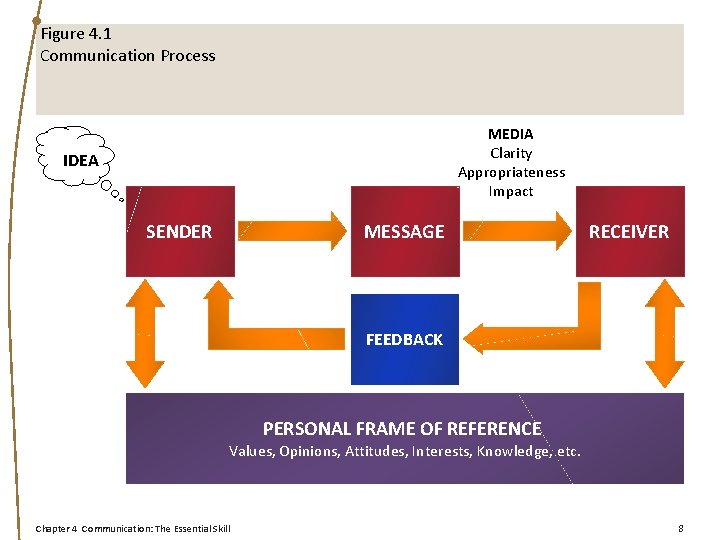 Figure 4.1
Communication Process

IDEA

MEDIA
Clarity
Appropriateness
Impact

SENDER

MESSAGE

RECEIVER

FEEDBACK

PERSONAL FRAME OF REFERENCE
Values, Opinions, Attitudes, Interests, Knowledge, etc.

Chapter 4 Communication: The Essential Skill

8